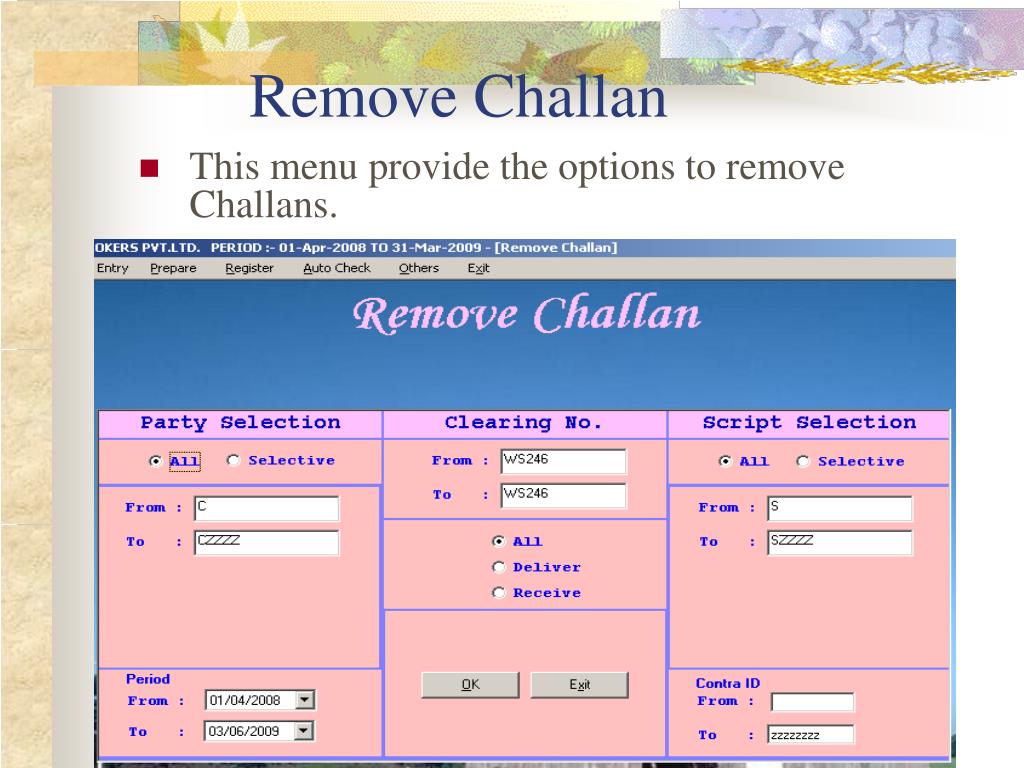 Remove Challan

This menu provide the options to remove Challans.

OKERS PVT.LTD. PERIOD :- 01-Apr-2008 TO 31-Mar-2009 - [Remove Challan]

Entry Prepare Register Auto Check Others Exit

Remove Challan

Party Selection

All Selective

From : C

To : CZZZZ

Period

From : 01/04/2008

To : 03/06/2009

Clearing No.

From : WS246

To : WS246

All

Deliver

Receive

OK Exit

Script Selection

All Selective

From : S

To : SZZZZ

Contra ID

From :

To : zzzzzzzz